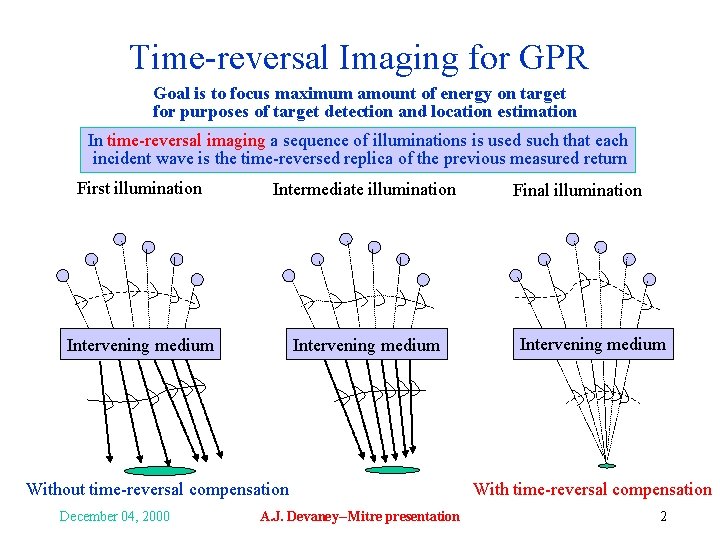 Time-reversal Imaging for GPR

Goal is to focus maximum amount of energy on target for purposes of target detection and location estimation

In time-reversal imaging a sequence of illuminations is used such that each incident wave is the time-reversed replica of the previous measured return

First illumination

Intermediate illumination

Final illumination

Intervening medium

Intervening medium

Intervening medium

Without time-reversal compensation

With time-reversal compensation

December 04, 2000

A.J. Devaney–Mitre presentation

2